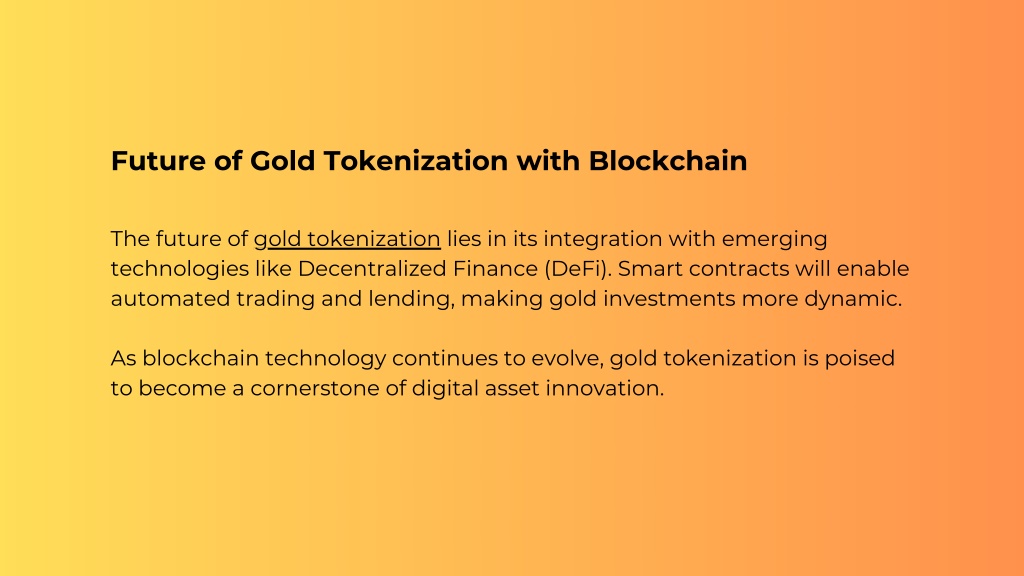 Future of Gold Tokenization with Blockchain

The future of gold tokenization lies in its integration with emerging technologies like Decentralized Finance (DeFi). Smart contracts will enable automated trading and lending, making gold investments more dynamic.

As blockchain technology continues to evolve, gold tokenization is poised to become a cornerstone of digital asset innovation.